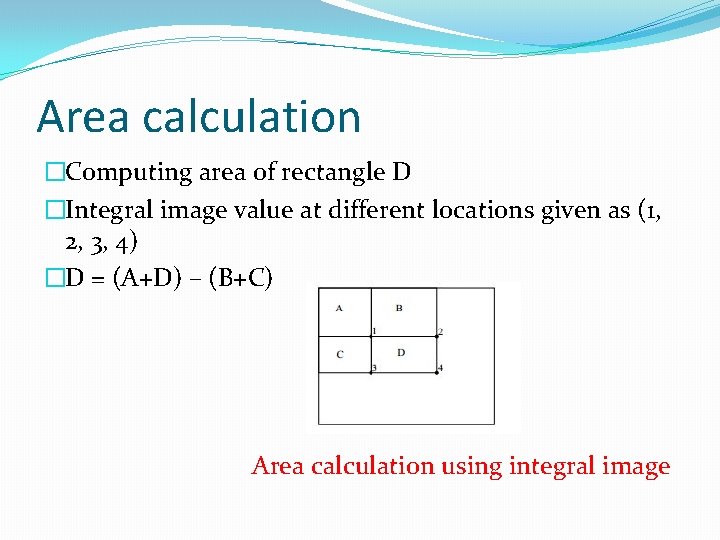 Area calculation

□Computing area of rectangle D

□Integral image value at different locations given as (1, 2, 3, 4)

□D = (A+D) – (B+C)

A
B
1
2
C
D
3
4

Area calculation using integral image